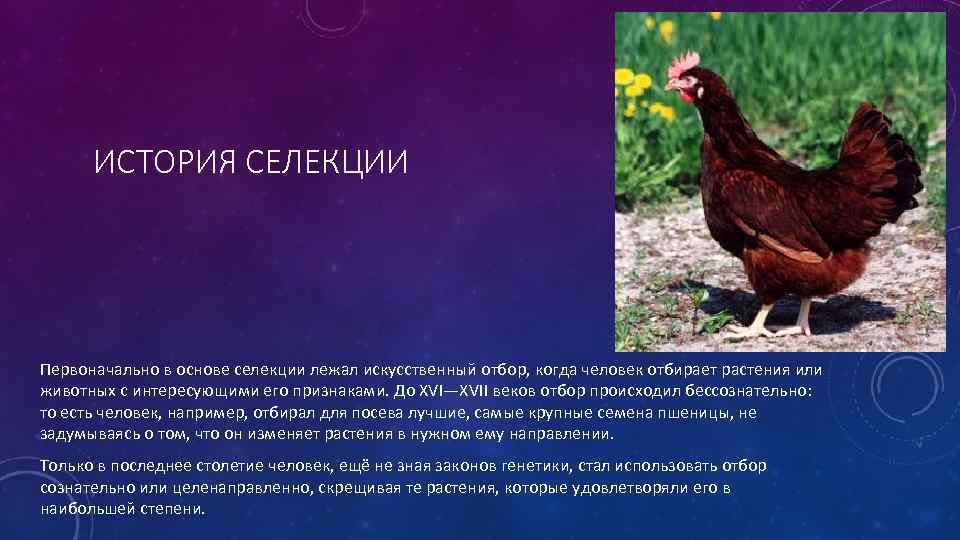 ИСТОРИЯ СЕЛЕКЦИИ

Первоначально в основе селекции лежал искусственный отбор, когда человек отбирает растения или животных с интересующими его признаками. До XVI—XVII веков отбор происходил бессознательно: то есть человек, например, отбирал для посева лучшие, самые крупные семена пшеницы, не задумываясь о том, что он изменяет растения в нужном ему направлении.

Только в последнее столетие человек, ещё не зная законов генетики, стал использовать отбор сознательно или целенаправленно, скрещивая те растения, которые удовлетворяли его в наибольшей степени.